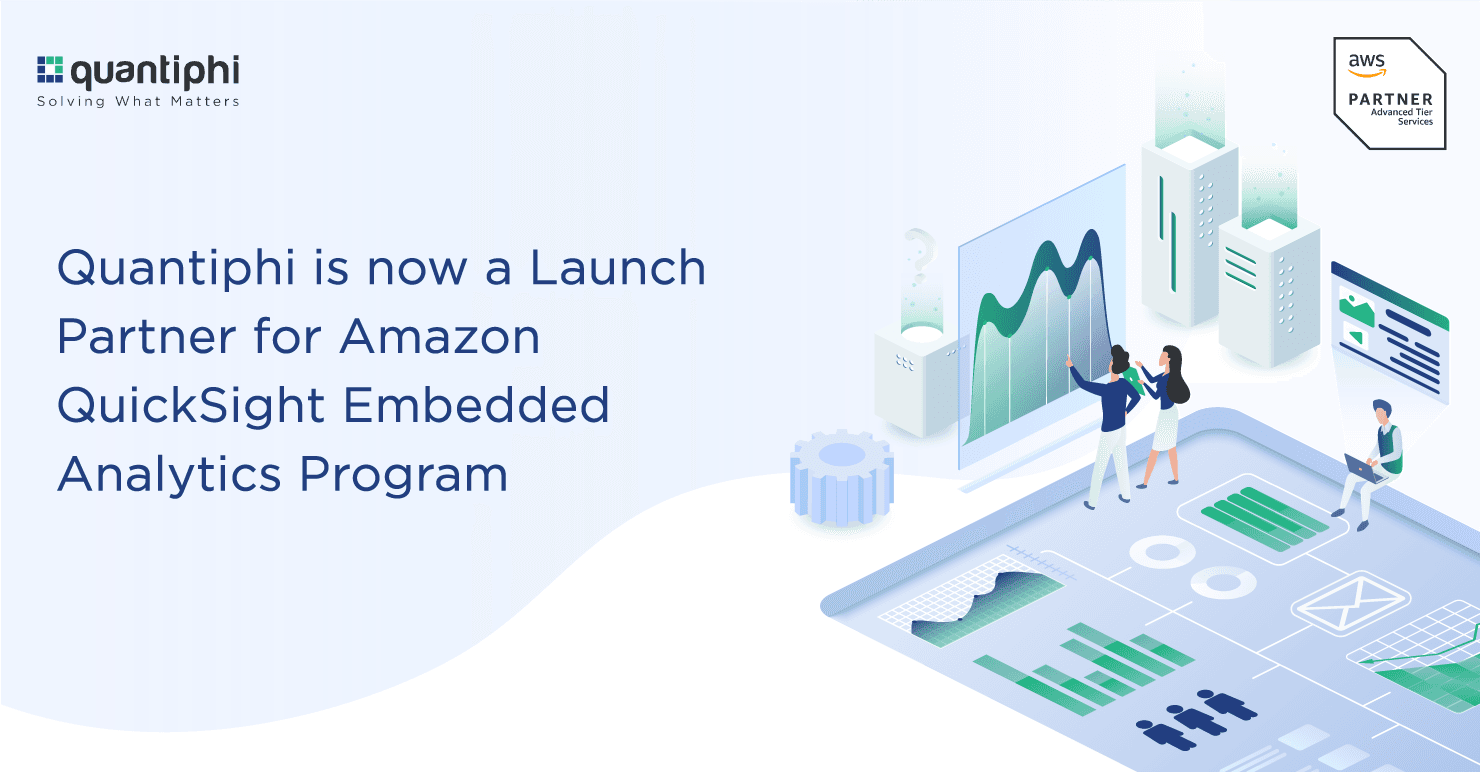 quantiphi
Solving What Matters

aws
PARTNER
Advanced Tier
Services

Quantiphi is now a Launch Partner for Amazon QuickSight Embedded Analytics Program